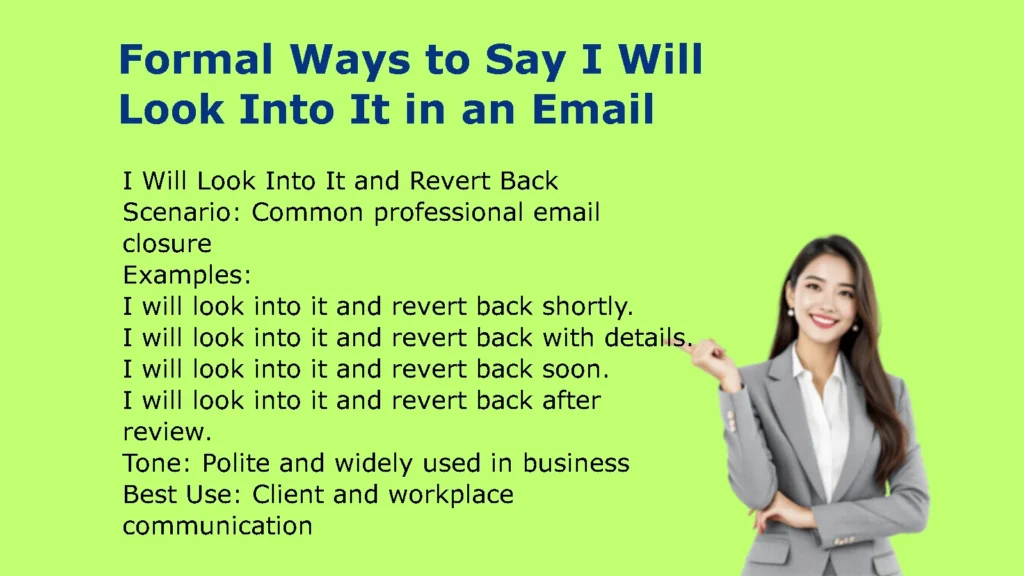 Formal Ways to Say I Will Look Into It in an Email

I Will Look Into It and Revert Back
Scenario: Common professional email closure
Examples:
I will look into it and revert back shortly.
I will look into it and revert back with details.
I will look into it and revert back soon.
I will look into it and revert back after review.
Tone: Polite and widely used in business
Best Use: Client and workplace communication